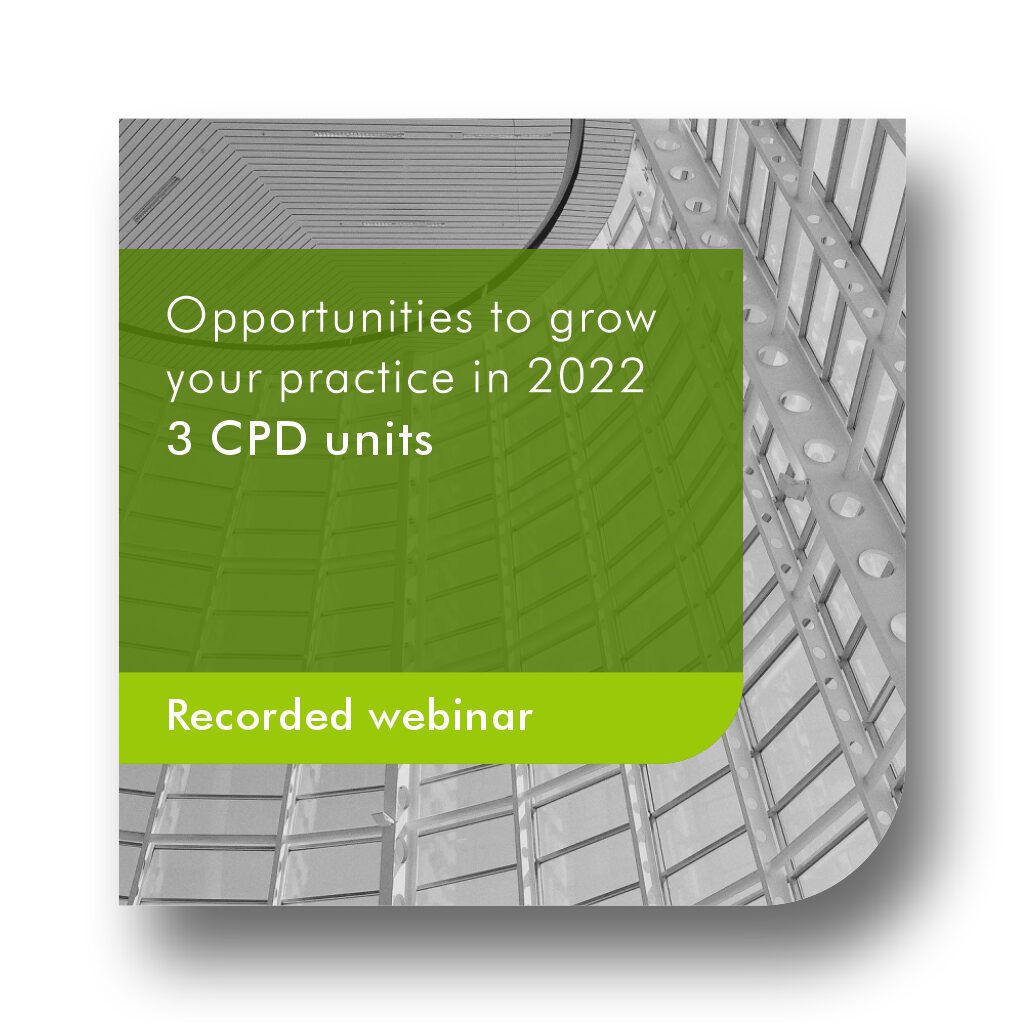 Opportunities to grow your practice in 2022
3 CPD units

Recorded webinar